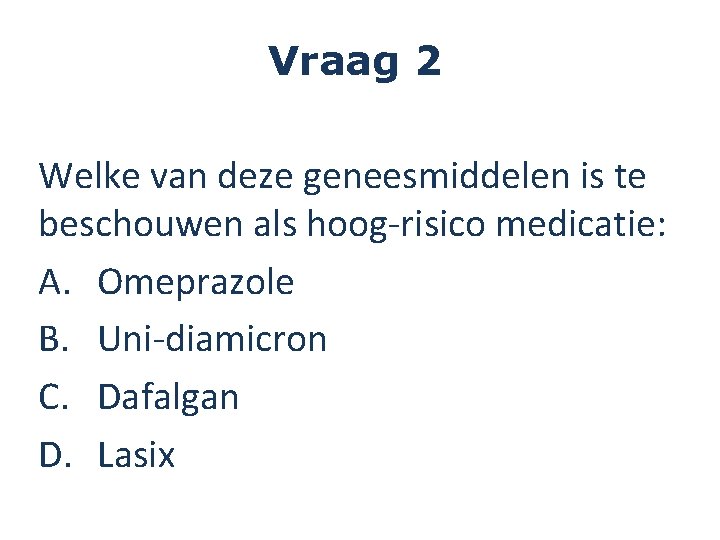 Vraag 2

Welke van deze geneesmiddelen is te beschouwen als hoog-risico medicatie:

A. Omeprazole
B. Uni-diamicron
C. Dafalgan
D. Lasix